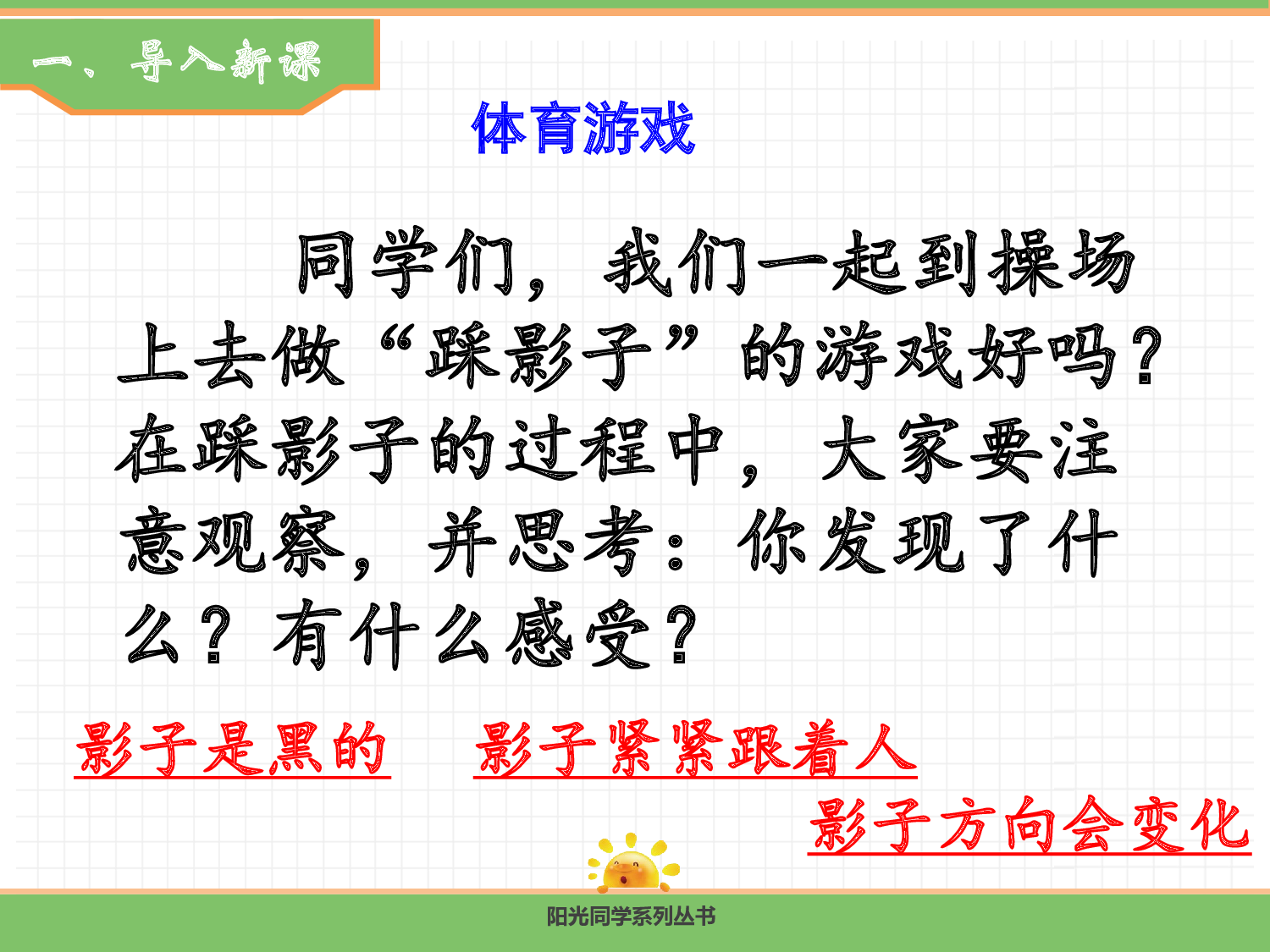 一、导入新课

体育游戏

同学们，我们一起到操场上去做“踩影子”的游戏好吗？在踩影子的过程中，大家要注意观察，并思考：你发现了什么？有什么感受？

影子是黑的

影子紧紧跟着人

影子方向会变化

阳光同学系列丛书